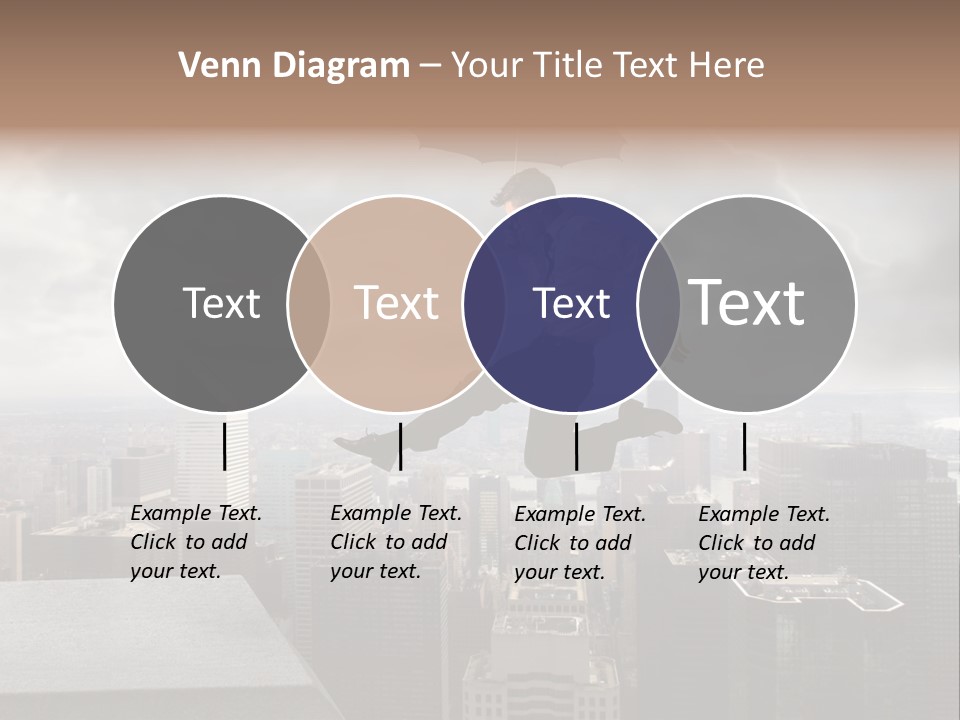 Venn Diagram – Your Title Text Here

Text

Text

Text

Text

Example Text. Click to add your text.

Example Text. Click to add your text.

Example Text. Click to add your text.

Example Text. Click to add your text.